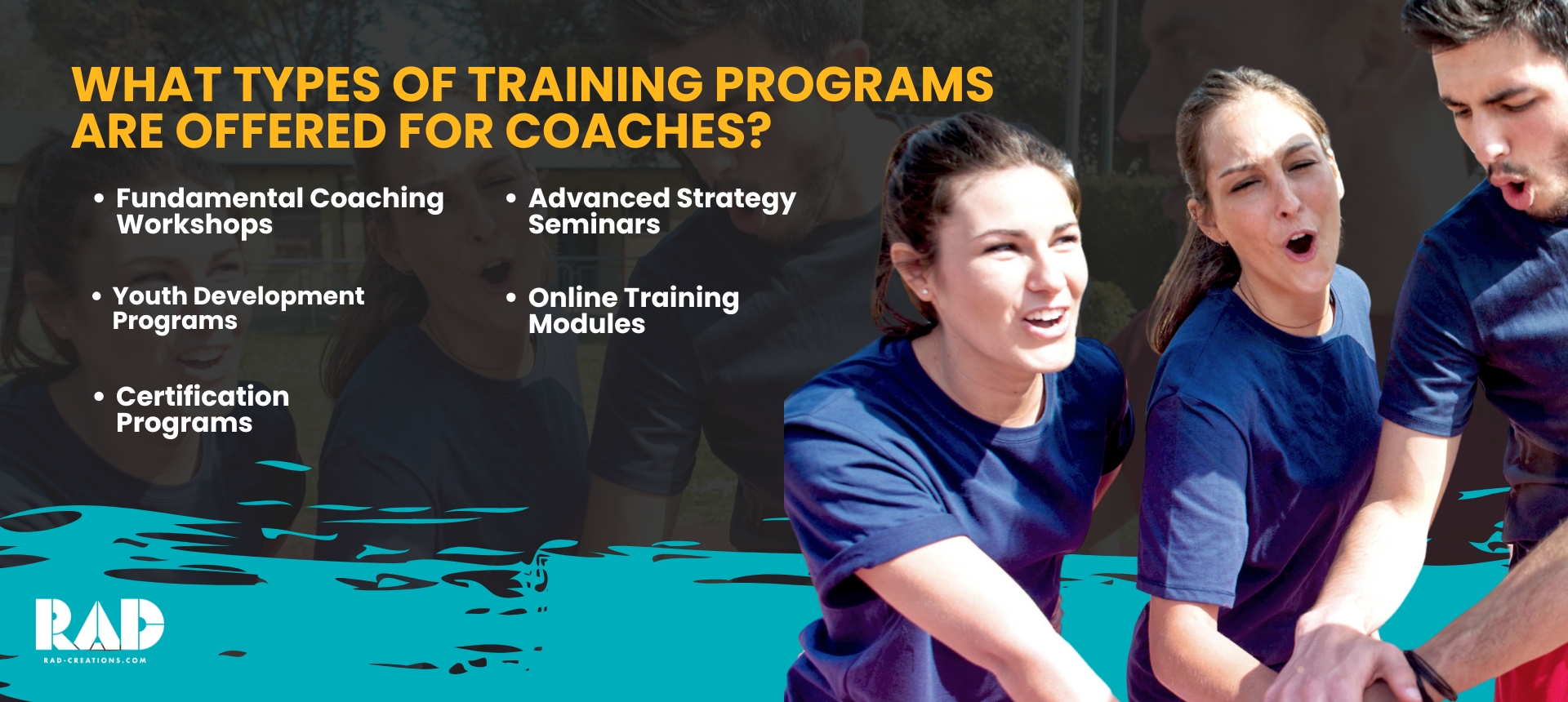 WHAT TYPES OF TRAINING PROGRAMS ARE OFFERED FOR COACHES?

• Fundamental Coaching Workshops

• Youth Development Programs

• Certification Programs

• Advanced Strategy Seminars

• Online Training Modules

RAD
RAD-CREATIONS.COM